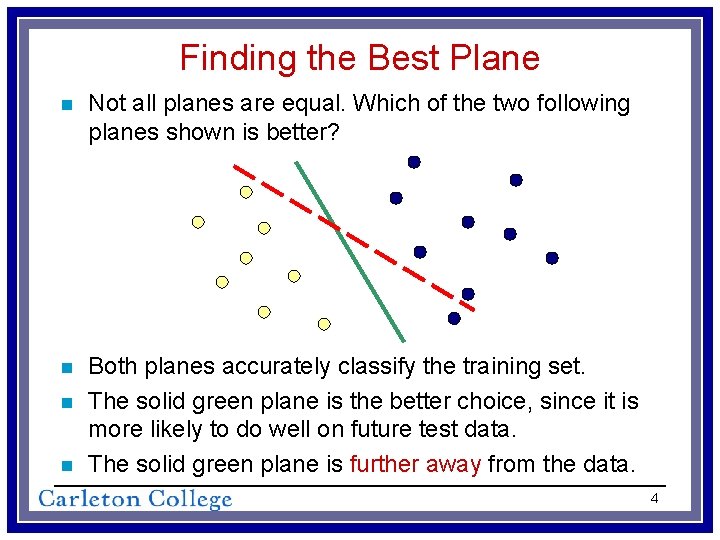 Finding the Best Plane

Not all planes are equal. Which of the two following planes shown is better?

Both planes accurately classify the training set.

The solid green plane is the better choice, since it is more likely to do well on future test data.

The solid green plane is further away from the data.

Carleton College

4